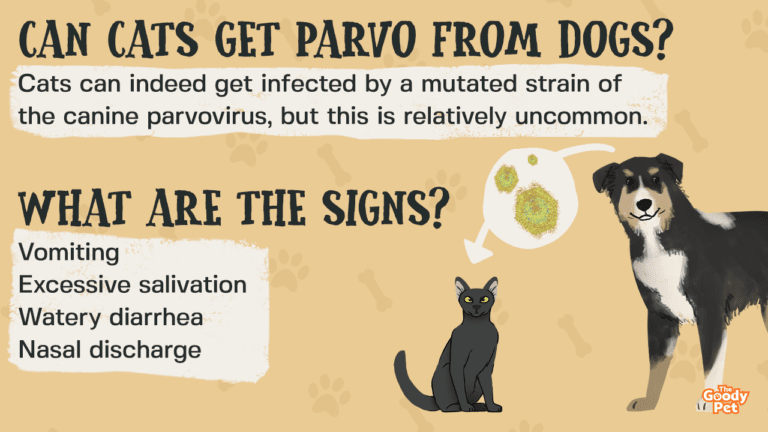 CAN CATS GET PARVO FROM DOGS?

Cats can indeed get infected by a mutated strain of the canine parvovirus, but this is relatively uncommon.

WHAT ARE THE SIGNS?

Vomiting
Excessive salivation
Watery diarrhea
Nasal discharge

The Goody Pet